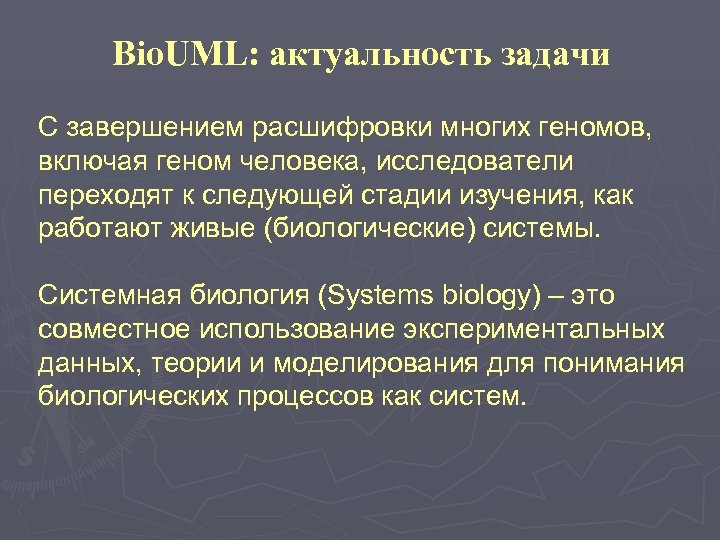 BioUML: актуальность задачи

С завершением расшифровки многих геномов, включая геном человека, исследователи переходят к следующей стадии изучения, как работают живые (биологические) системы.

Системная биология (Systems biology) – это совместное использование экспериментальных данных, теории и моделирования для понимания биологических процессов как систем.